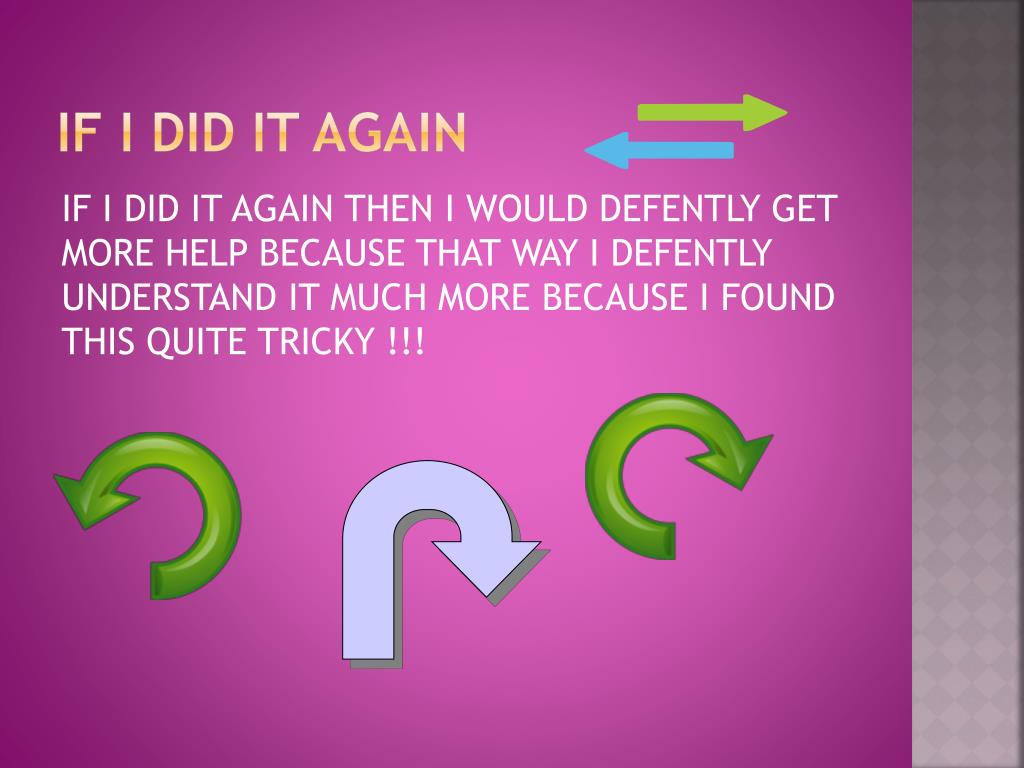 IF I DID IT AGAIN

IF I DID IT AGAIN THEN I WOULD DEFENTLY GET MORE HELP BECAUSE THAT WAY I DEFENTLY UNDERSTAND IT MUCH MORE BECAUSE I FOUND THIS QUITE TRICKY !!!